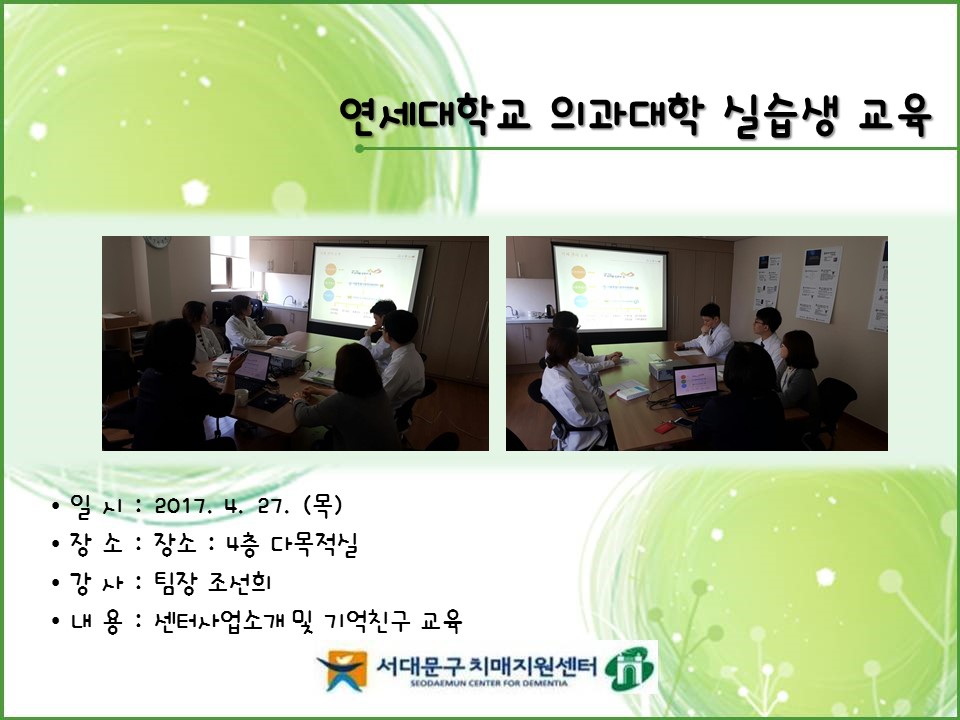 연세대학교 의과대학 실습생 교육

• 일 시 : 2017. 4. 27. (목)
• 장 소 : 장소 : 4층 다목적실
• 강 사 : 팀장 조선희
• 내 용 : 센터사업소개 및 기억친구 교육

서대문구 치매지원센터
SEODAEMUN CENTER FOR DEMENTIA